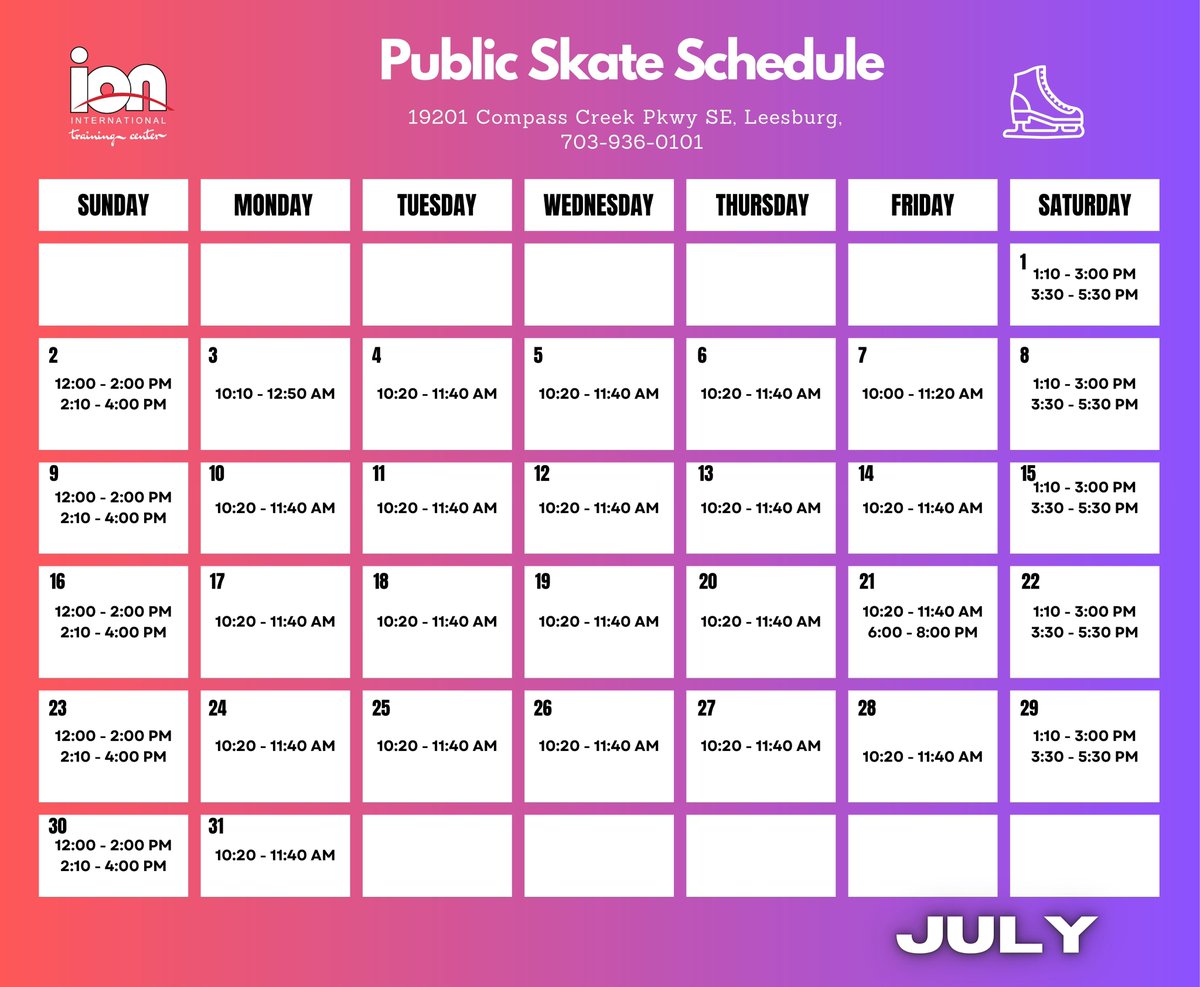 ion
INTERNATIONAL
training center

Public Skate Schedule

19201 Compass Creek Pkwy SE, Leesburg,
703-936-0101

| SUNDAY | MONDAY | TUESDAY | WEDNESDAY | THURSDAY | FRIDAY | SATURDAY |
|---|---|---|---|---|---|---|
| | | | | | | 1 1:10 - 3:00 PM 3:30 - 5:30 PM |
| 2 12:00 - 2:00 PM 2:10 - 4:00 PM | 3 10:10 - 12:50 AM | 4 10:20 - 11:40 AM | 5 10:20 - 11:40 AM | 6 10:20 - 11:40 AM | 7 10:00 - 11:20 AM | 8 1:10 - 3:00 PM 3:30 - 5:30 PM |
| 9 12:00 - 2:00 PM 2:10 - 4:00 PM | 10 10:20 - 11:40 AM | 11 10:20 - 11:40 AM | 12 10:20 - 11:40 AM | 13 10:20 - 11:40 AM | 14 10:20 - 11:40 AM | 15 1:10 - 3:00 PM 3:30 - 5:30 PM |
| 16 12:00 - 2:00 PM 2:10 - 4:00 PM | 17 10:20 - 11:40 AM | 18 10:20 - 11:40 AM | 19 10:20 - 11:40 AM | 20 10:20 - 11:40 AM | 21 10:20 - 11:40 AM 6:00 - 8:00 PM | 22 1:10 - 3:00 PM 3:30 - 5:30 PM |
| 23 12:00 - 2:00 PM 2:10 - 4:00 PM | 24 10:20 - 11:40 AM | 25 10:20 - 11:40 AM | 26 10:20 - 11:40 AM | 27 10:20 - 11:40 AM | 28 10:20 - 11:40 AM | 29 1:10 - 3:00 PM 3:30 - 5:30 PM |
| 30 12:00 - 2:00 PM 2:10 - 4:00 PM | 31 10:20 - 11:40 AM | | | | | |

JULY